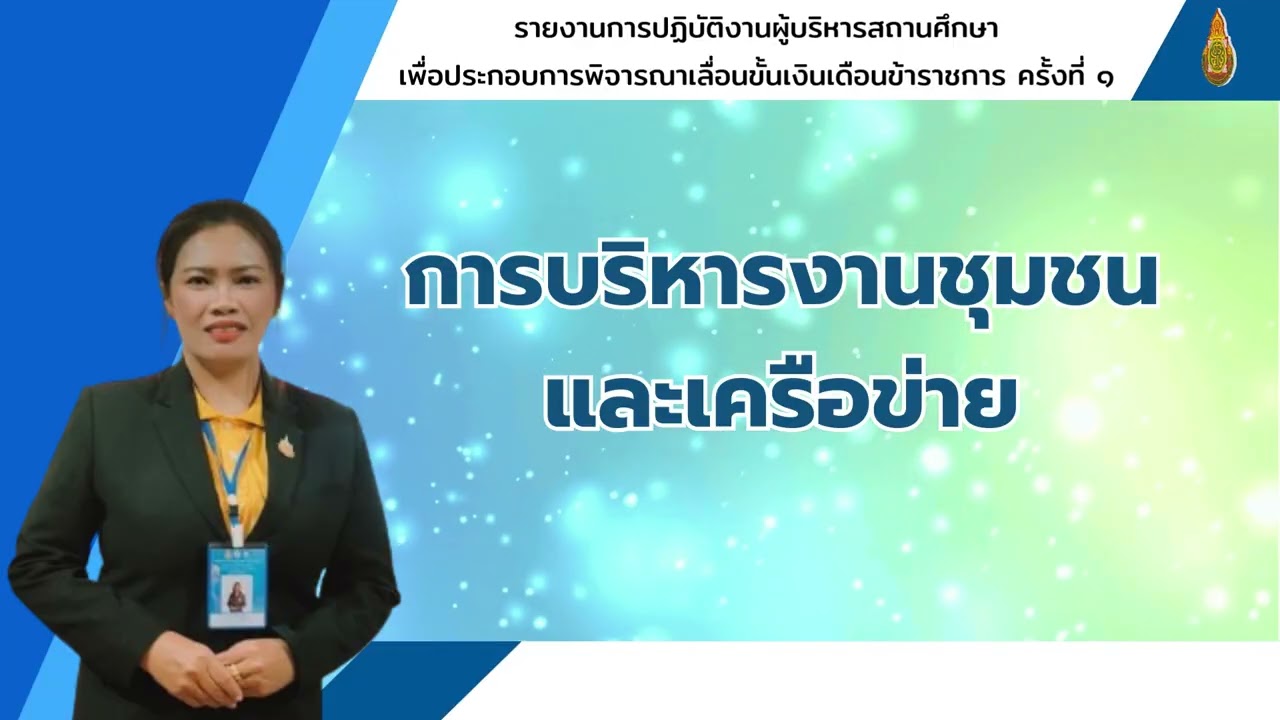 รายงานการปฏิบัติงานผู้บริหารสถานศึกษา
เพื่อประกอบการพิจารณาเลื่อนขั้นเงินเดือนข้าราชการ ครั้งที่ ๑

การบริหารงานชุมชน
และเครือข่าย